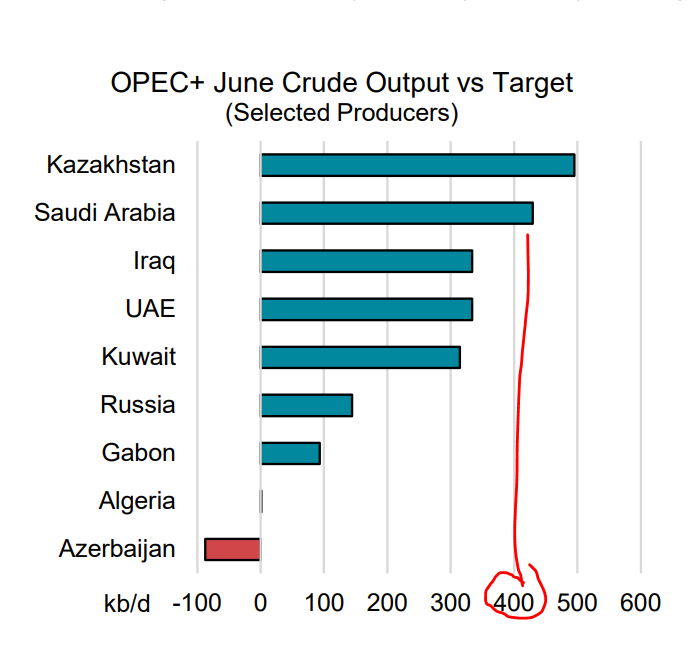 OPEC+ June Crude Output vs Target
(Selected Producers)

Kazakhstan
Saudi Arabia
Iraq
UAE
Kuwait
Russia
Gabon
Algeria
Azerbaijan

kb/d -100 0 100 200 300 400 500 600